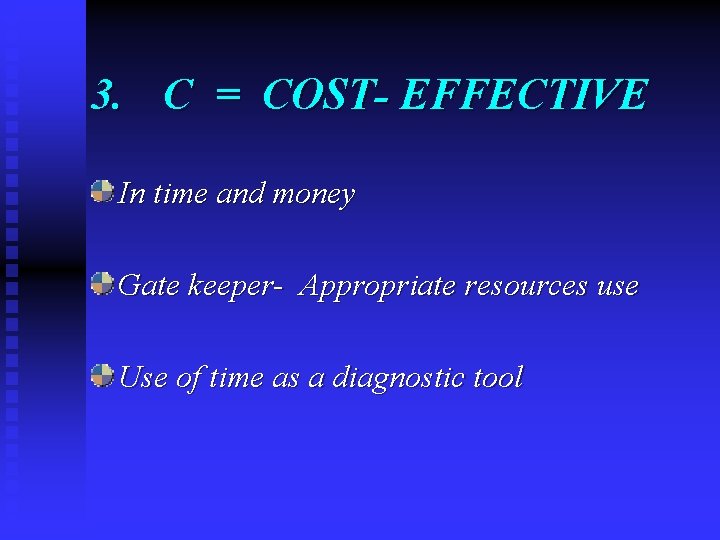 3. C = COST- EFFECTIVE

In time and money

Gate keeper- Appropriate resources use

Use of time as a diagnostic tool